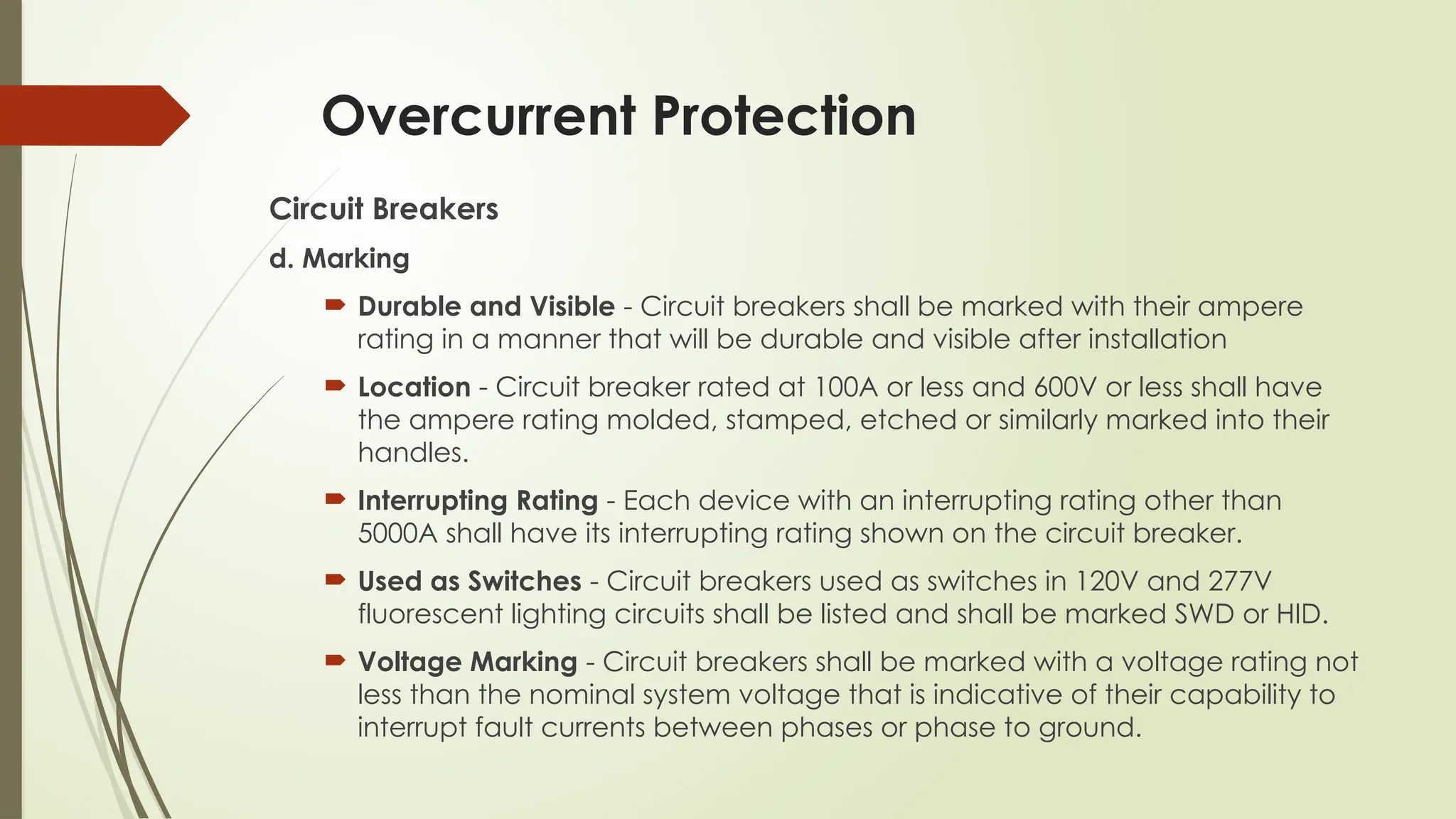 Overcurrent Protection

Circuit Breakers

d. Marking

Durable and Visible - Circuit breakers shall be marked with their ampere rating in a manner that will be durable and visible after installation

Location - Circuit breaker rated at 100A or less and 600V or less shall have the ampere rating molded, stamped, etched or similarly marked into their handles.

Interrupting Rating - Each device with an interrupting rating other than 5000A shall have its interrupting rating shown on the circuit breaker.

Used as Switches - Circuit breakers used as switches in 120V and 277V fluorescent lighting circuits shall be listed and shall be marked SWD or HID.

Voltage Marking - Circuit breakers shall be marked with a voltage rating not less than the nominal system voltage that is indicative of their capability to interrupt fault currents between phases or phase to ground.